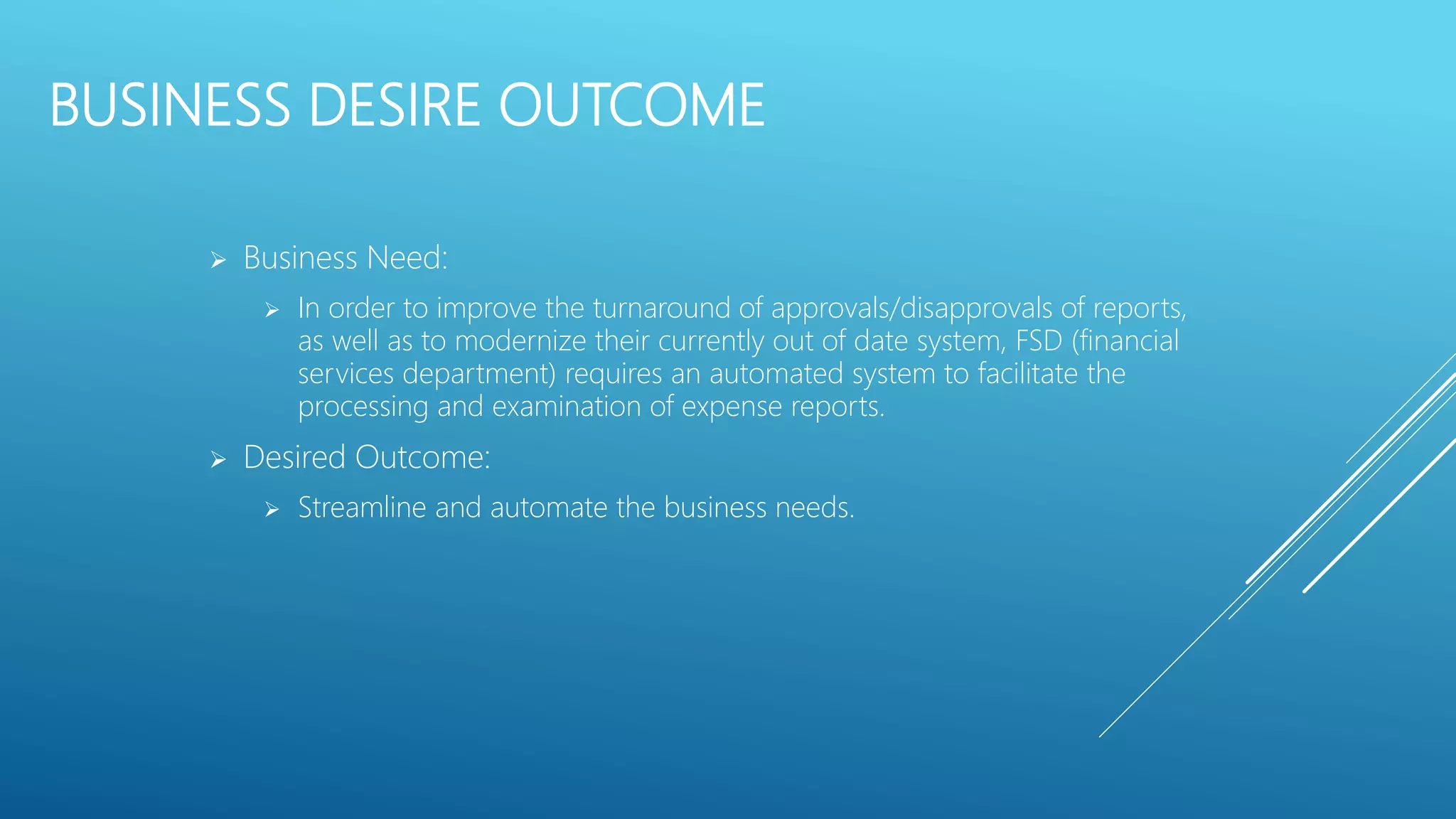 BUSINESS DESIRE OUTCOME

➢ Business Need:

➢ In order to improve the turnaround of approvals/disapprovals of reports, as well as to modernize their currently out of date system, FSD (financial services department) requires an automated system to facilitate the processing and examination of expense reports.

➢ Desired Outcome:

➢ Streamline and automate the business needs.